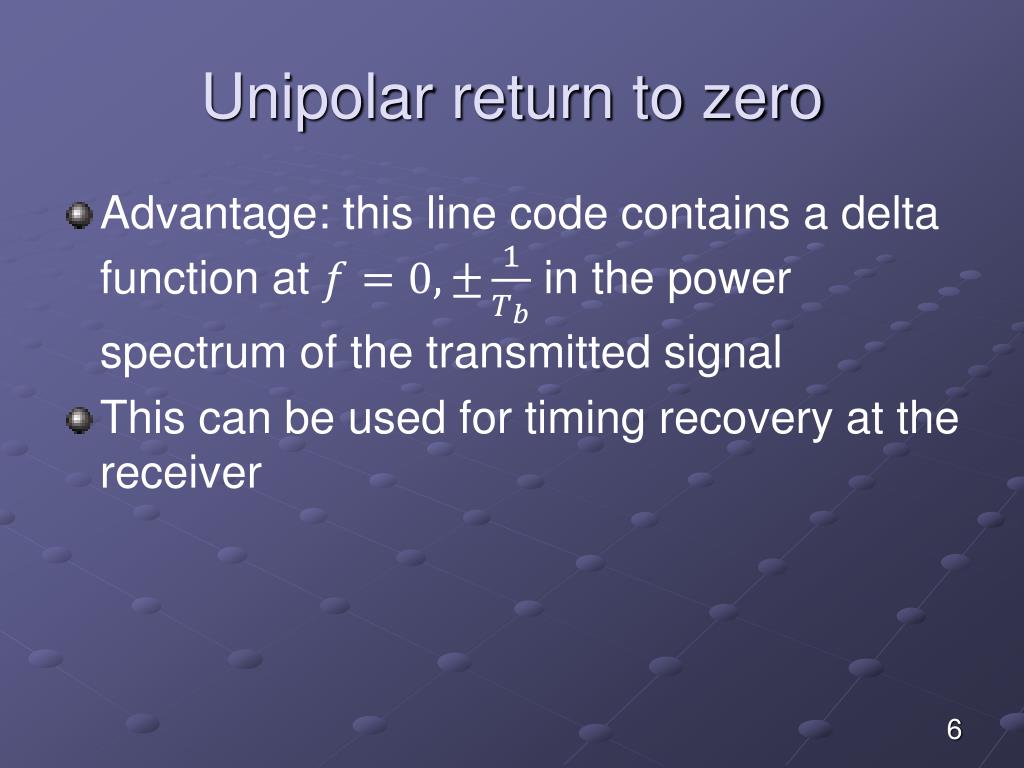 Unipolar return to zero

Advantage: this line code contains a delta function at $f = 0, \pm\frac{1}{T_b}$ in the power spectrum of the transmitted signal

This can be used for timing recovery at the receiver

6